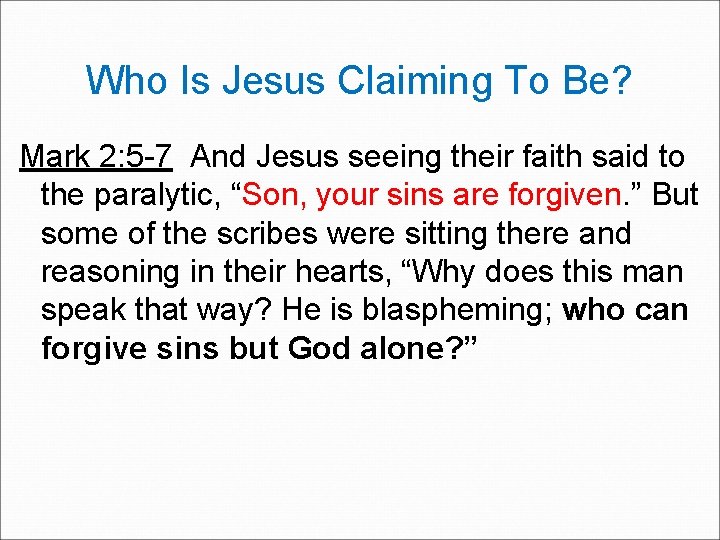 Who Is Jesus Claiming To Be?

Mark 2:5-7 And Jesus seeing their faith said to the paralytic, “Son, your sins are forgiven.” But some of the scribes were sitting there and reasoning in their hearts, “Why does this man speak that way? He is blaspheming; who can forgive sins but God alone?”